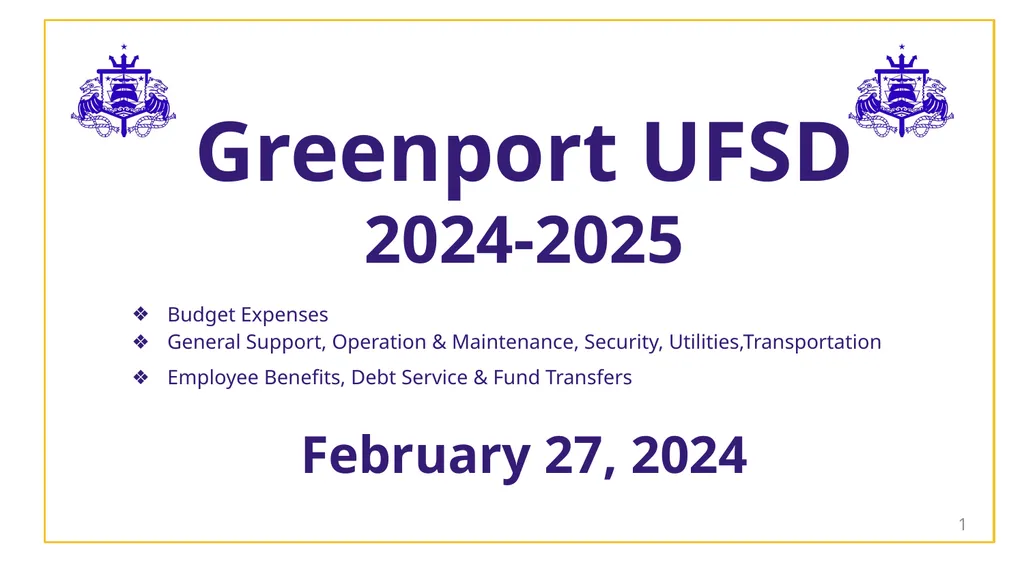 Greenport UFSD
2024-2025

❖ Budget Expenses
❖ General Support, Operation & Maintenance, Security, Utilities,Transportation
❖ Employee Benefits, Debt Service & Fund Transfers

February 27, 2024

1